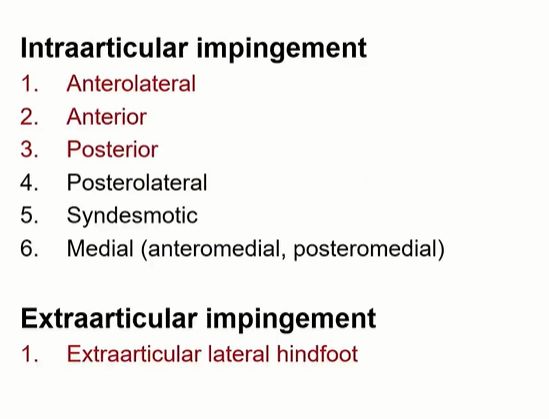 Intraarticular impingement
1. Anterolateral
2. Anterior
3. Posterior
4. Posterolateral
5. Syndesmotic
6. Medial (anteromedial, posteromedial)

Extraarticular impingement
1. Extraarticular lateral hindfoot